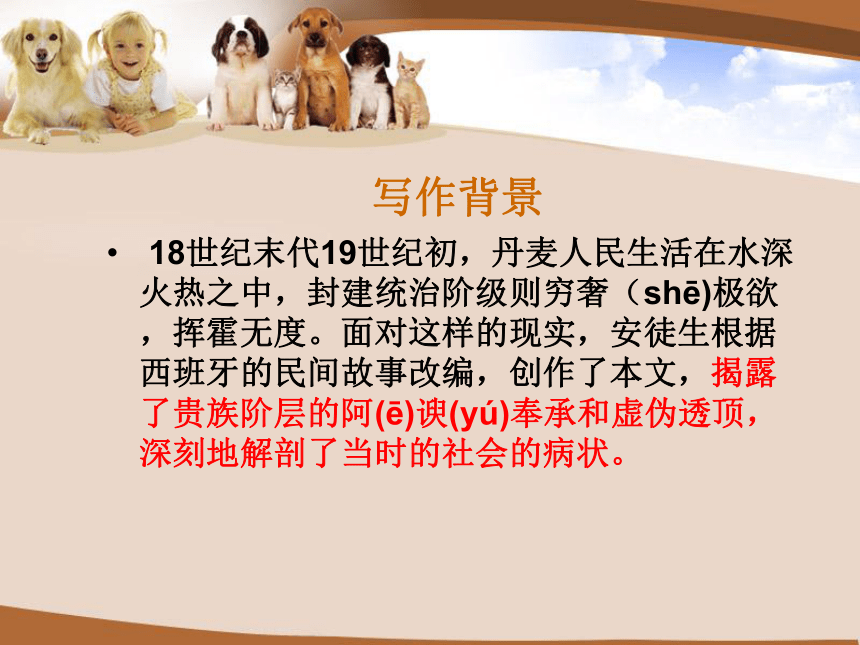 写作背景

• 18世纪末代19世纪初，丹麦人民生活在水深火热之中，封建统治阶级则穷奢（shē)极欲，挥霍无度。面对这样的现实，安徒生根据西班牙的民间故事改编，创作了本文，揭露了贵族阶层的阿(ē)谀(yú)奉承和虚伪透顶，深刻地解剖了当时的社会的病状。